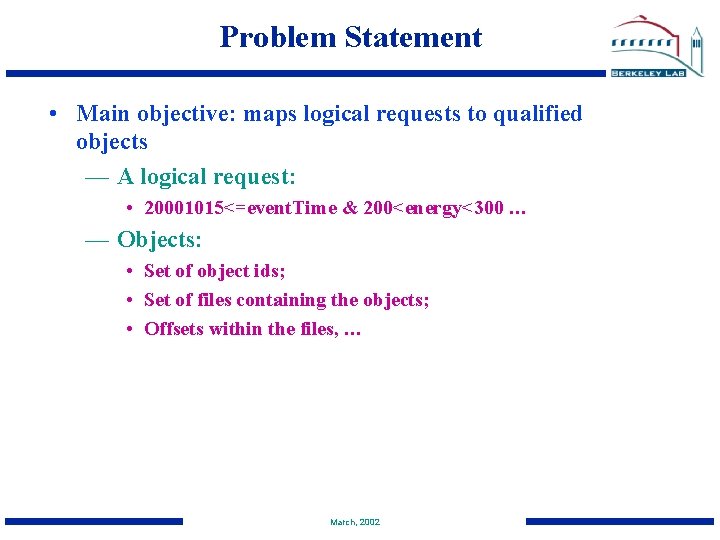 Problem Statement

BERKELEY LAB

• Main objective: maps logical requests to qualified objects

— A logical request:

• 20001015<=eventTime & 200<energy<300 …

— Objects:

• Set of object ids;

• Set of files containing the objects;

• Offsets within the files, …

March, 2002